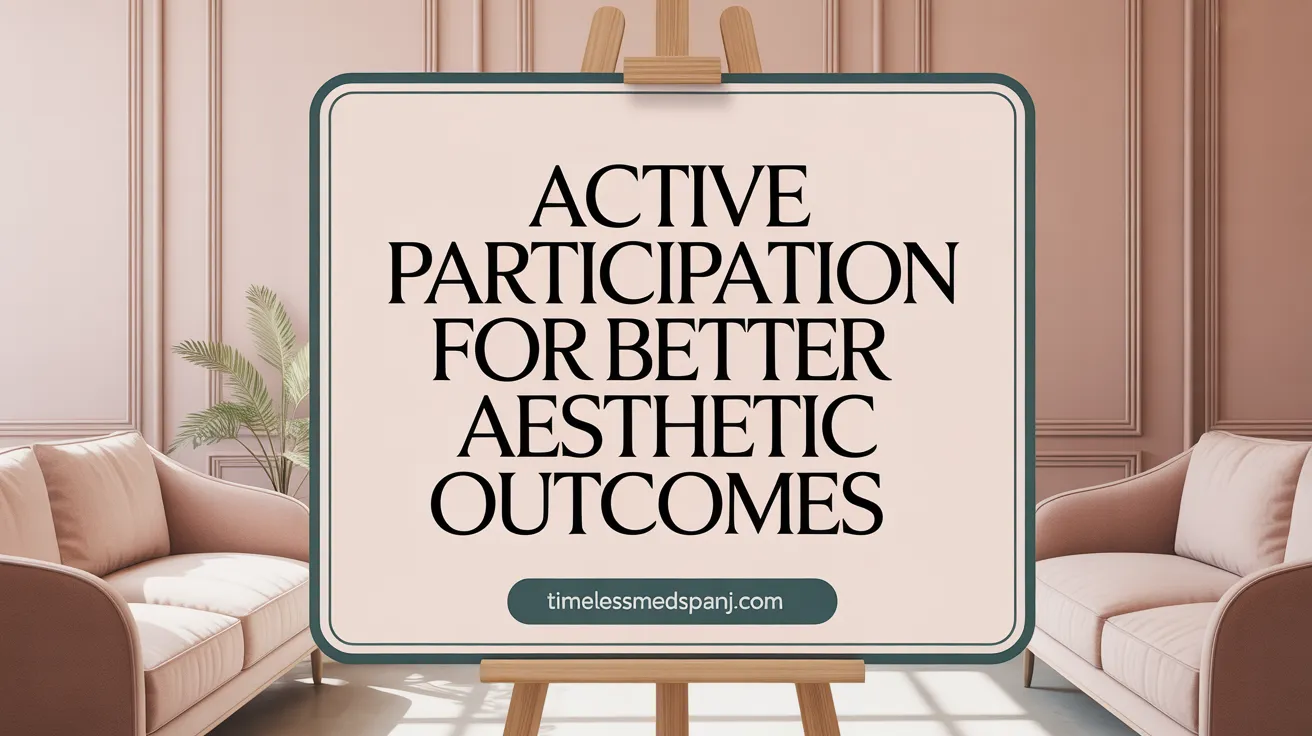 ACTIVE PARTICIPATION FOR BETTER AESTHETIC OUTCOMES

timelessmedspanj.com